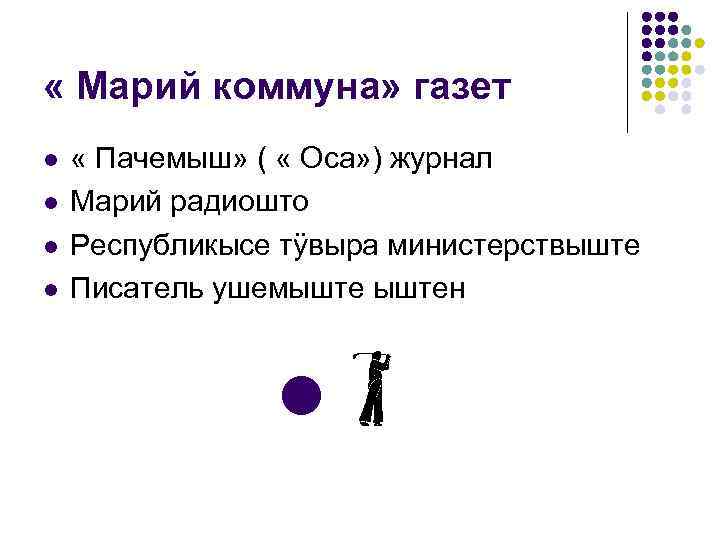 « Марий коммуна» газет

- « Пачемыш» ( « Оса») журнал
- Марий радиошто
- Республикысе тӱвыра министерствыште
- Писатель ушемыште ыштен